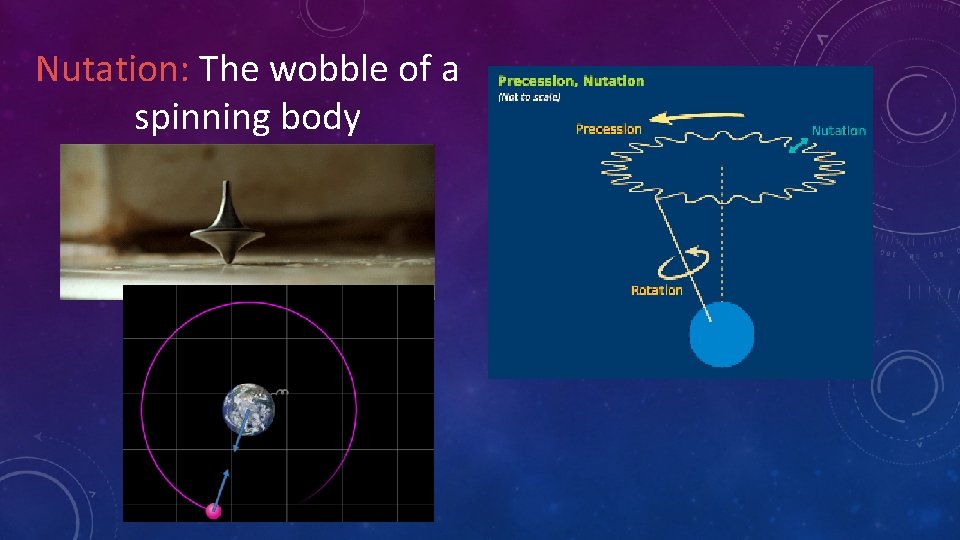 Nutation: The wobble of a spinning body

Precession, Nutation
(Not to scale)

Precession

Nutation

Rotation